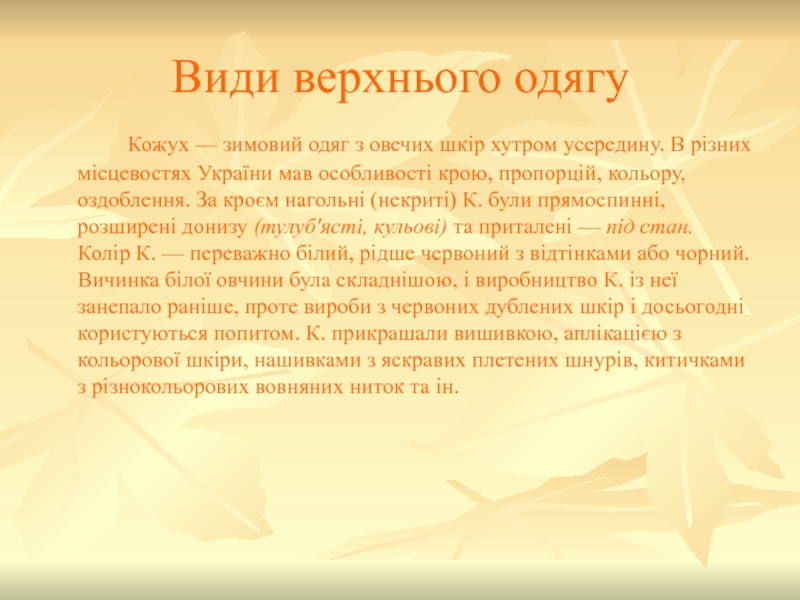 Види верхнього одягу

Кожух — зимовий одяг з овечих шкір хутром усередину. В різних місцевостях України мав особливості крою, пропорцій, кольору, оздоблення. За кроєм нагольні (некриті) К. були прямоспинні, розширені донизу (тулуб'ясті, кульові) та приталені — під стан. Колір К. — переважно білий, рідше червоний з відтінками або чорний. Вичинка білої овчини була складнішою, і виробництво К. із неї занепало раніше, проте вироби з червоних дублених шкір і досьогодні користуються попитом. К. прикрашали вишивкою, аплікацією з кольорової шкіри, нашивками з яскравих плетених шнурів, китичками з різнокольорових вовняних ниток та ін.